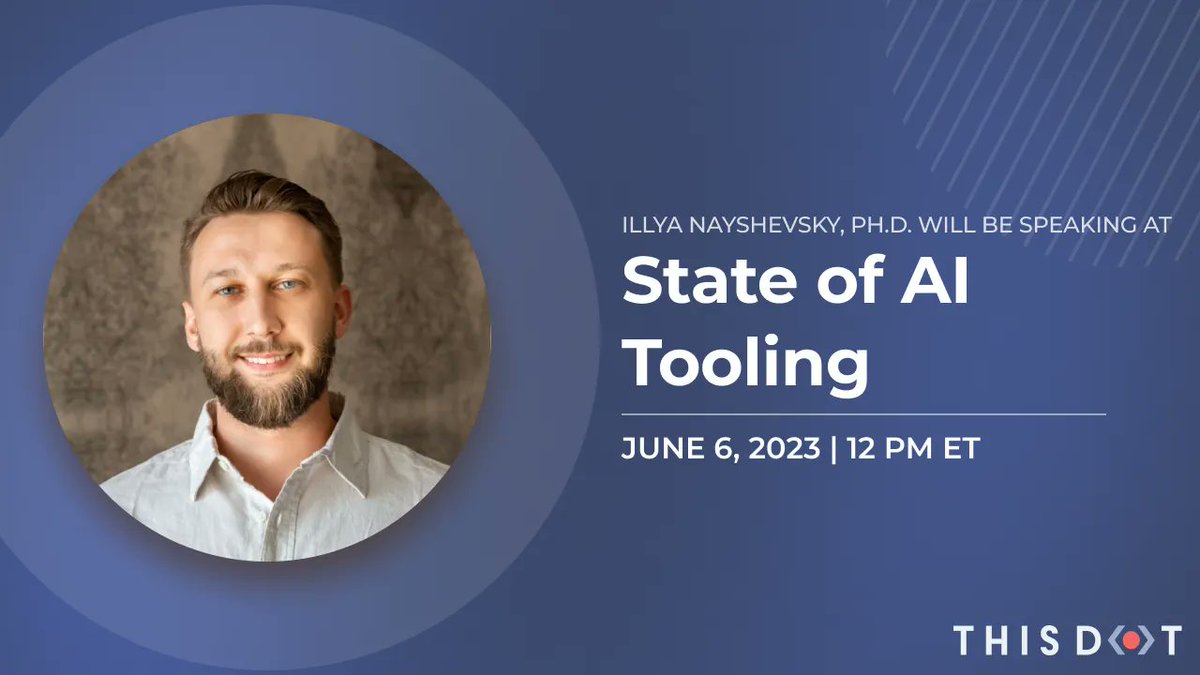 ILLYA NAYSHEVSKY, PH.D. WILL BE SPEAKING AT

State of AI Tooling

JUNE 6, 2023 | 12 PM ET

THIS DOT